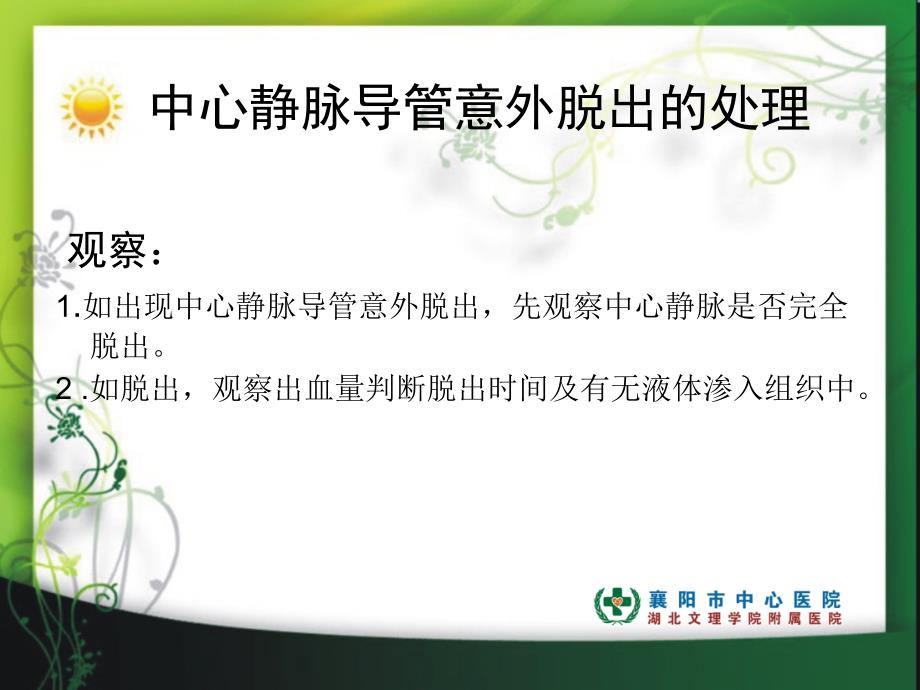 中心静脉导管意外脱出的处理

观察：

1.如出现中心静脉导管意外脱出，先观察中心静脉是否完全脱出。

2 .如脱出，观察出血量判断脱出时间及有无液体渗入组织中。

襄阳市中心医院
湖北文理学院附属医院